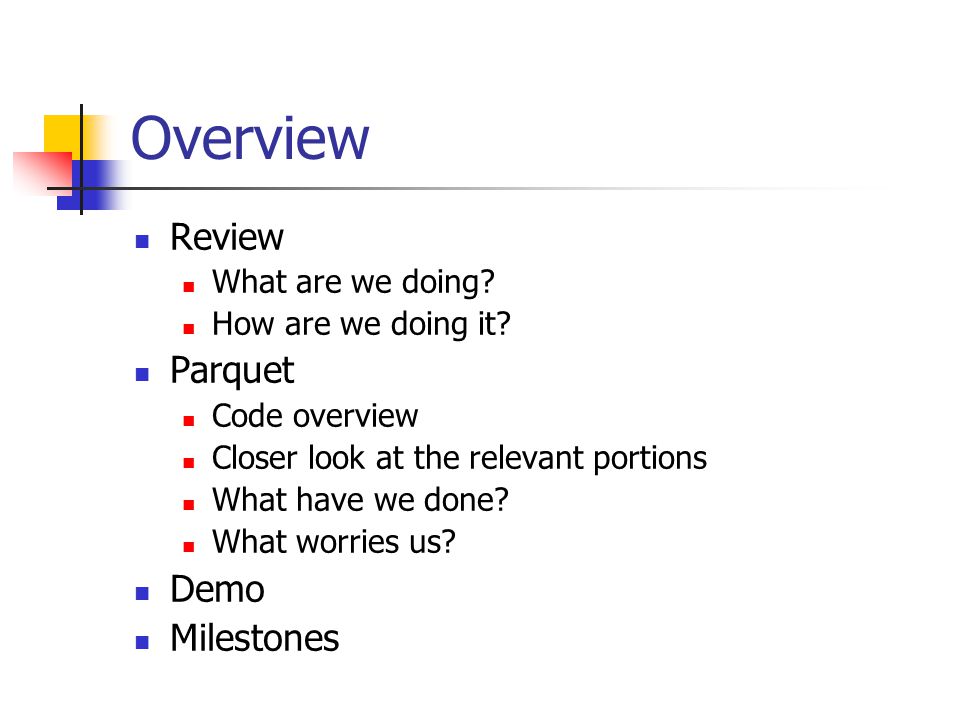 Overview

- Review
  - What are we doing?
  - How are we doing it?
- Parquet
  - Code overview
  - Closer look at the relevant portions
  - What have we done?
  - What worries us?
- Demo
- Milestones